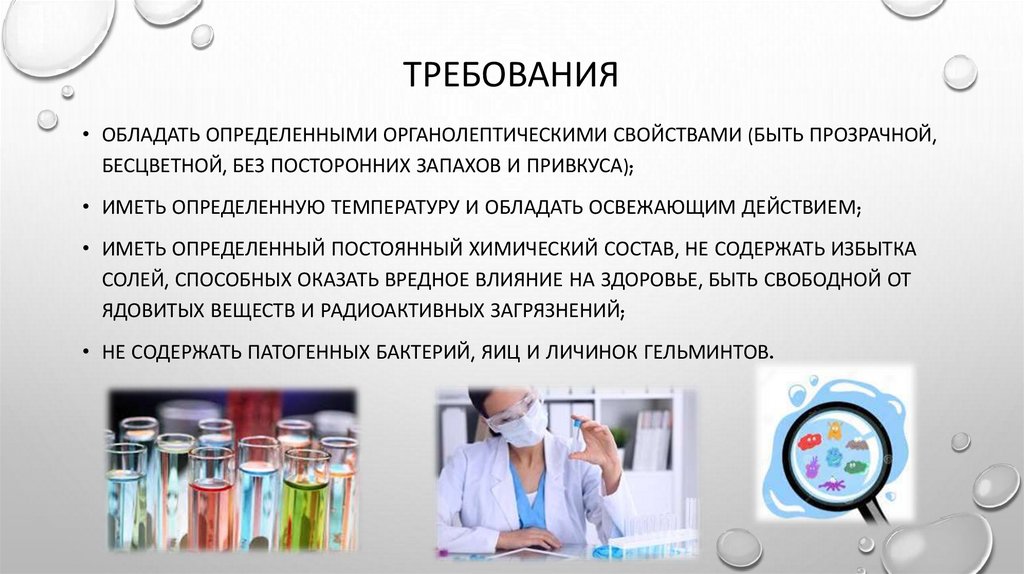 ТРЕБОВАНИЯ

• ОБЛАДАТЬ ОПРЕДЕЛЕННЫМИ ОРГАНОЛЕПТИЧЕСКИМИ СВОЙСТВАМИ (БЫТЬ ПРОЗРАЧНОЙ, БЕСЦВЕТНОЙ, БЕЗ ПОСТОРОННИХ ЗАПАХОВ И ПРИВКУСА);

• ИМЕТЬ ОПРЕДЕЛЕННУЮ ТЕМПЕРАТУРУ И ОБЛАДАТЬ ОСВЕЖАЮЩИМ ДЕЙСТВИЕМ;

• ИМЕТЬ ОПРЕДЕЛЕННЫЙ ПОСТОЯННЫЙ ХИМИЧЕСКИЙ СОСТАВ, НЕ СОДЕРЖАТЬ ИЗБЫТКА СОЛЕЙ, СПОСОБНЫХ ОКАЗАТЬ ВРЕДНОЕ ВЛИЯНИЕ НА ЗДОРОВЬЕ, БЫТЬ СВОБОДНОЙ ОТ ЯДОВИТЫХ ВЕЩЕСТВ И РАДИОАКТИВНЫХ ЗАГРЯЗНЕНИЙ;

• НЕ СОДЕРЖАТЬ ПАТОГЕННЫХ БАКТЕРИЙ, ЯИЦ И ЛИЧИНОК ГЕЛЬМИНТОВ.